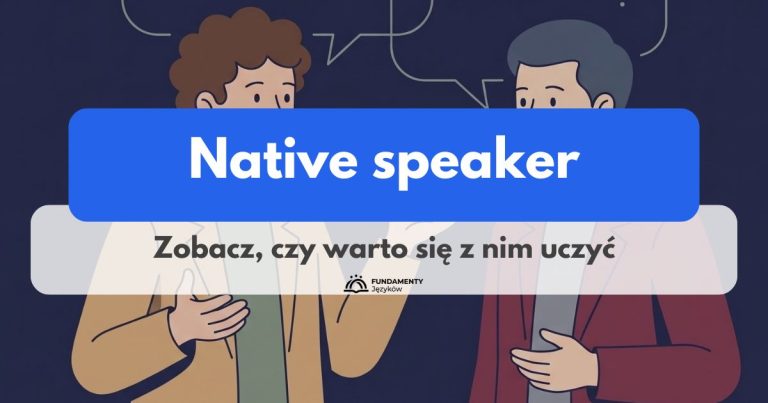 Native speaker

Zobacz, czy warto się z nim uczyć

FUNDAMENTY Języków